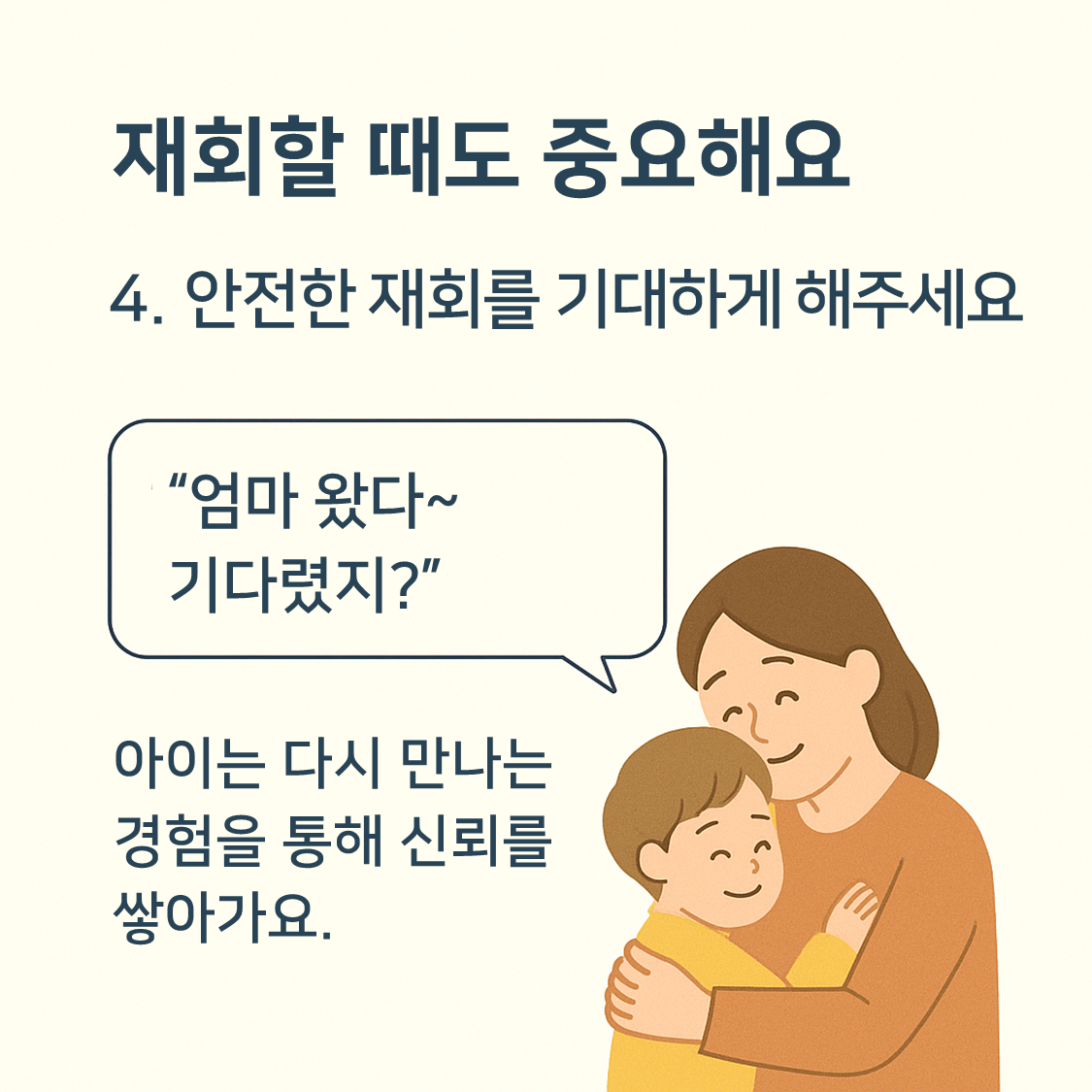 재회할 때도 중요해요

4. 안전한 재회를 기대하게 해주세요

“엄마 왔다~ 기다렸지?”

아이는 다시 만나는 경험을 통해 신뢰를 쌓아가요.